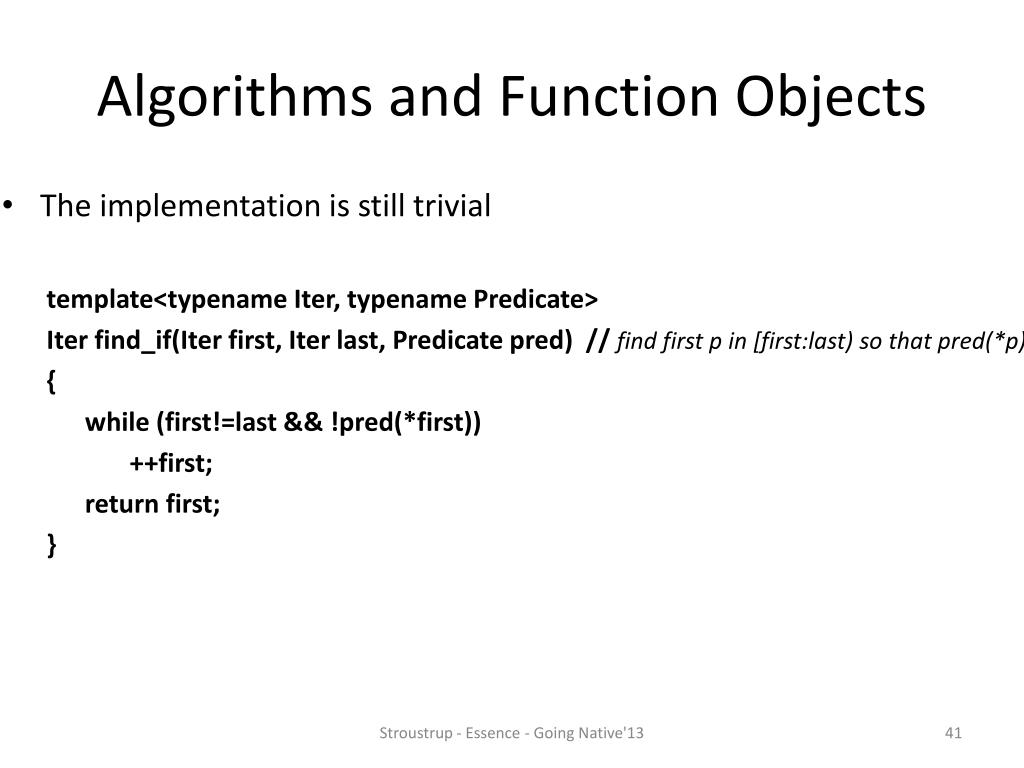 Algorithms and Function Objects

• The implementation is still trivial

template<typename Iter, typename Predicate>
Iter find_if(Iter first, Iter last, Predicate pred) // find first p in [first:last) so that pred(*p)
{
while (first!=last && !pred(*first))
++first;
return first;
}

Stroustrup - Essence - Going Native'13

41